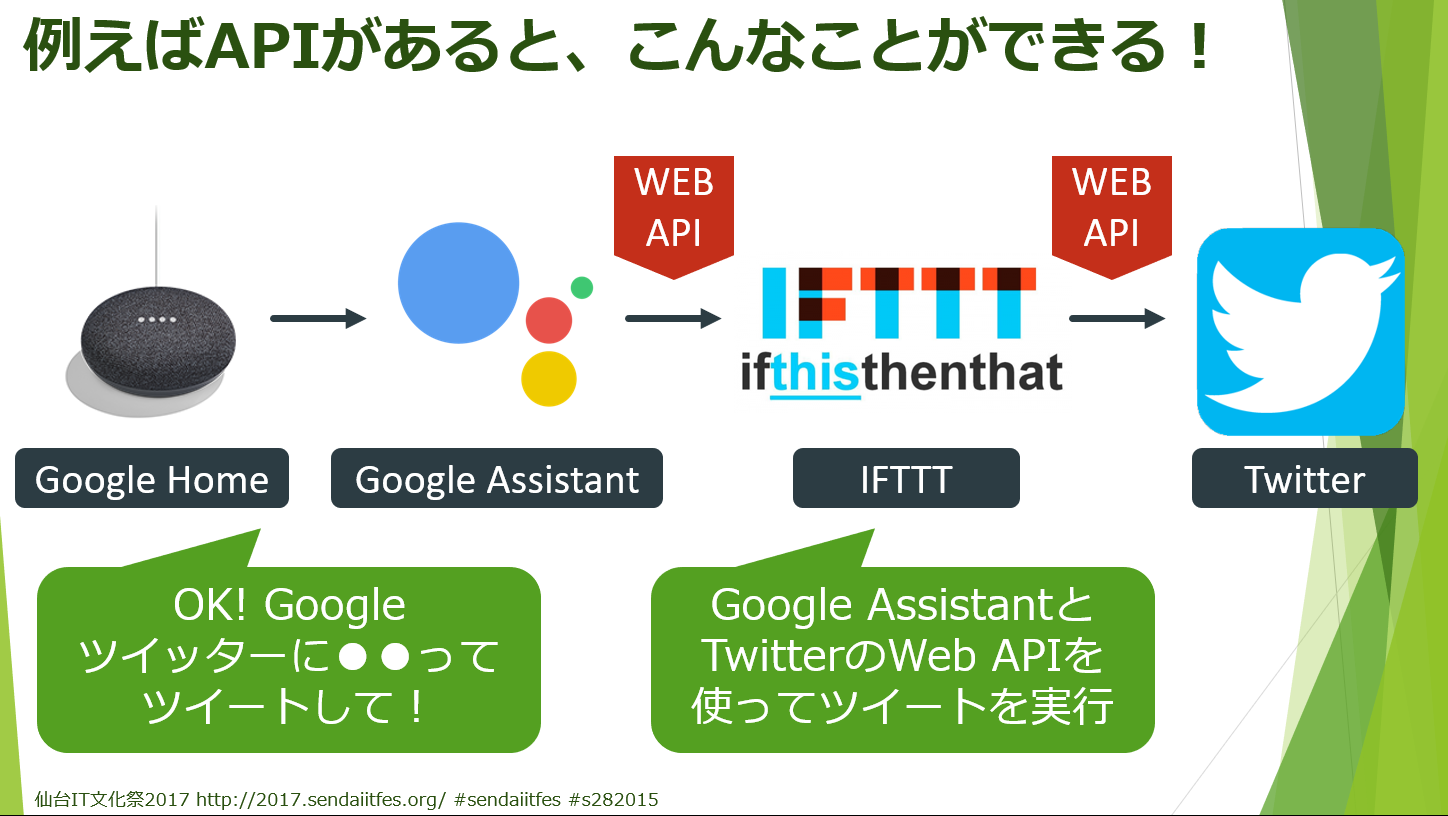 例えばAPIがあると、こんなことができる！

WEB API

WEB API

IFTTT
ifthisthenthat

Google Home

Google Assistant

IFTTT

Twitter

OK! Google
ツイッターに●●って
ツイートして！

Google Assistantと
TwitterのWeb APIを
使ってツイートを実行

仙台IT文化祭2017 http://2017.sendaiitfes.org/ #sendaiitfes #s282015